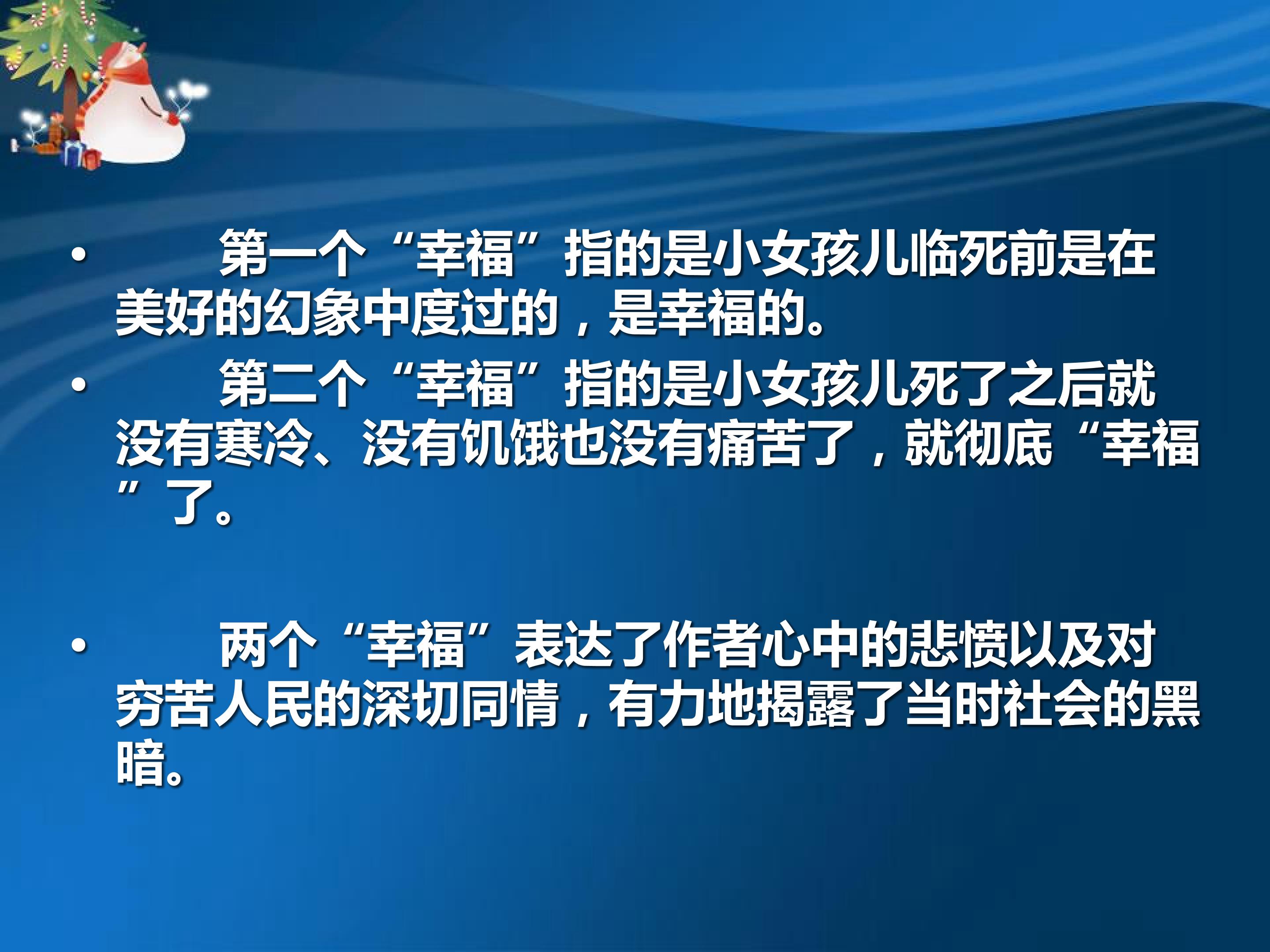 • 第一个“幸福”指的是小女孩儿临死前是在美好的幻象中度过的，是幸福的。

• 第二个“幸福”指的是小女孩儿死了之后就没有寒冷、没有饥饿也没有痛苦了，就彻底“幸福”了。

• 两个“幸福”表达了作者心中的悲愤以及对穷苦人民的深切同情，有力地揭露了当时社会的黑暗。